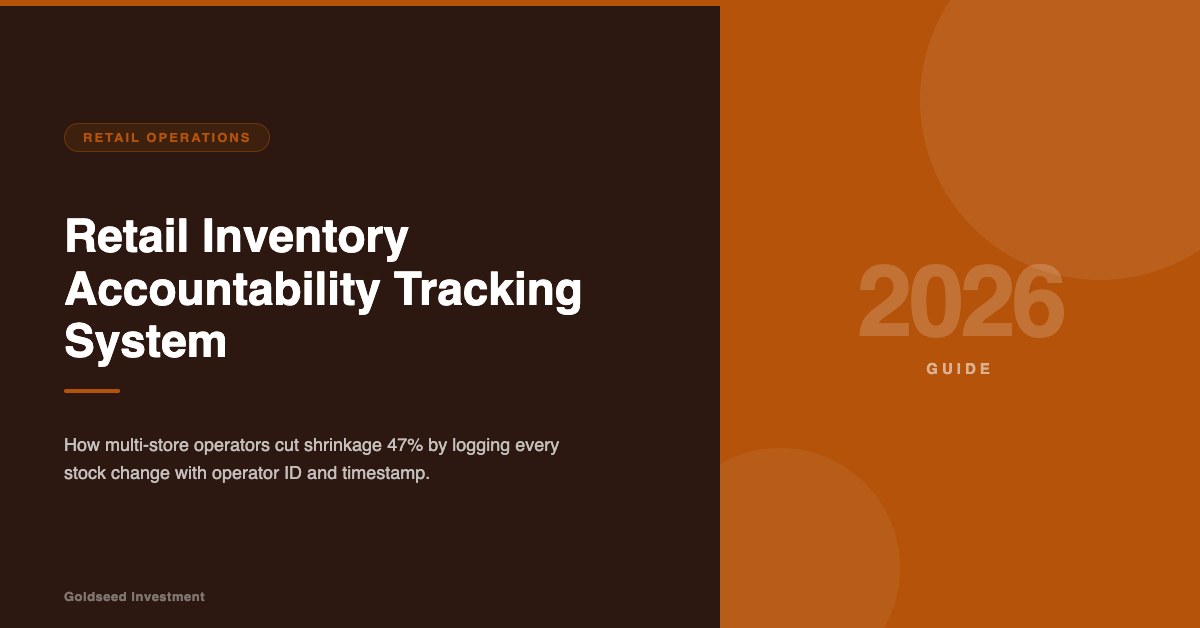 RETAIL OPERATIONS

Retail Inventory Accountability Tracking System

How multi-store operators cut shrinkage 47% by logging every stock change with operator ID and timestamp.

Goldseed Investment

2026

GUIDE